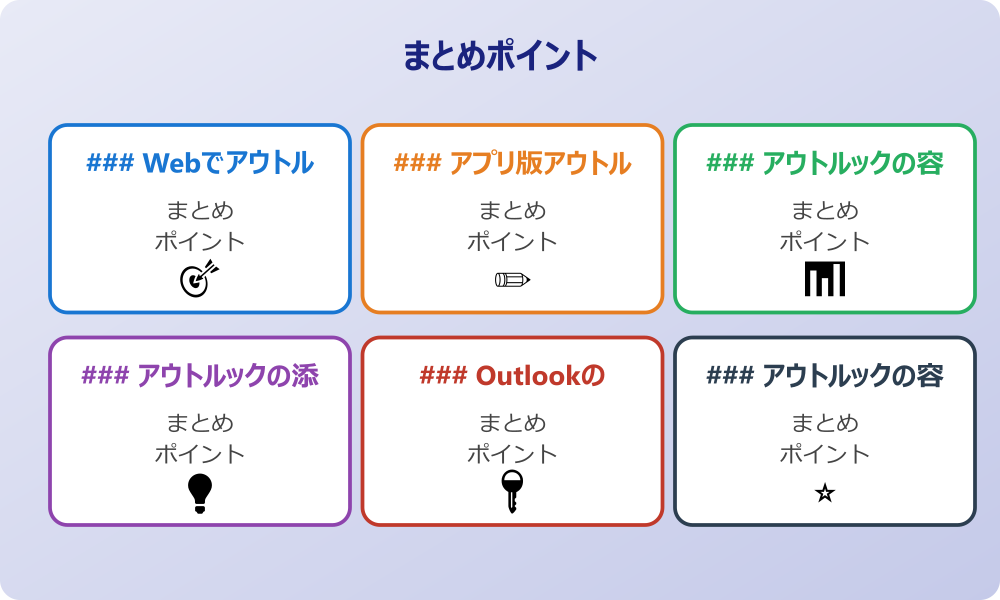 まとめポイント

### Webでアウトル

まとめ
ポイント

### アプリ版アウトル

まとめ
ポイント

### アウトルックの容

まとめ
ポイント

### アウトルックの添

まとめ
ポイント

### Outlookの

まとめ
ポイント

### アウトルックの容

まとめ
ポイント

☆